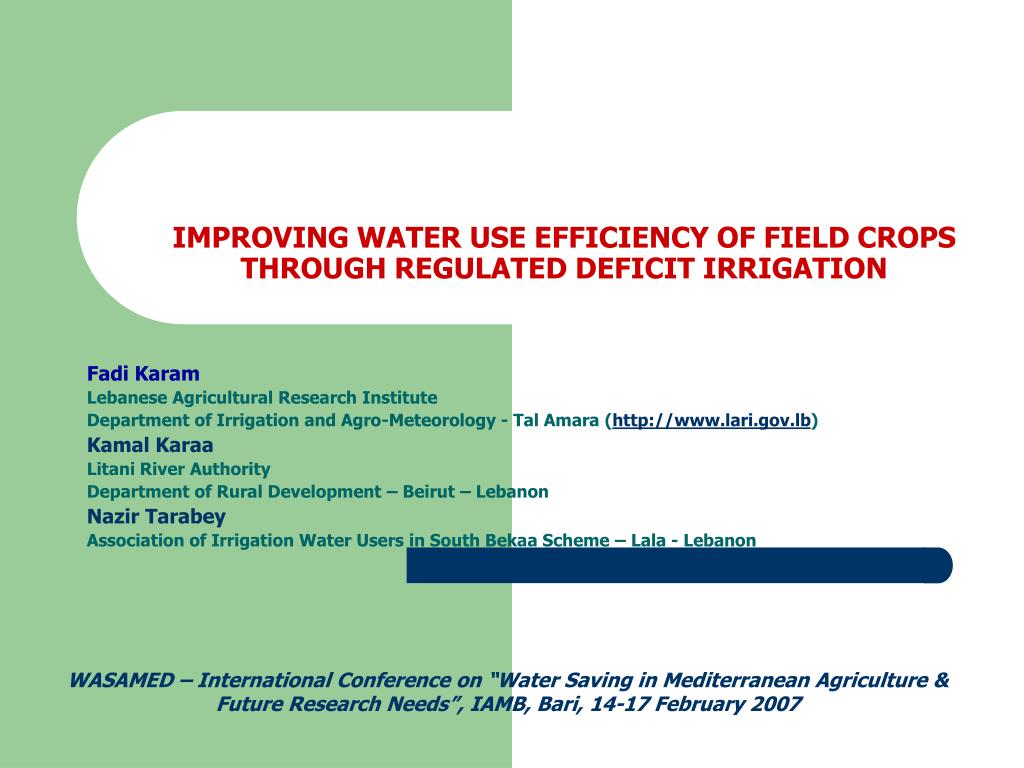 IMPROVING WATER USE EFFICIENCY OF FIELD CROPS THROUGH REGULATED DEFICIT IRRIGATION

Fadi Karam
Lebanese Agricultural Research Institute
Department of Irrigation and Agro-Meteorology - Tal Amara (http://www.lari.gov.lb)
Kamal Karaa
Litani River Authority
Department of Rural Development – Beirut – Lebanon
Nazir Tarabey
Association of Irrigation Water Users in South Bekaa Scheme – Lala - Lebanon

WASAMED – International Conference on "Water Saving in Mediterranean Agriculture & Future Research Needs", IAMB, Bari, 14-17 February 2007